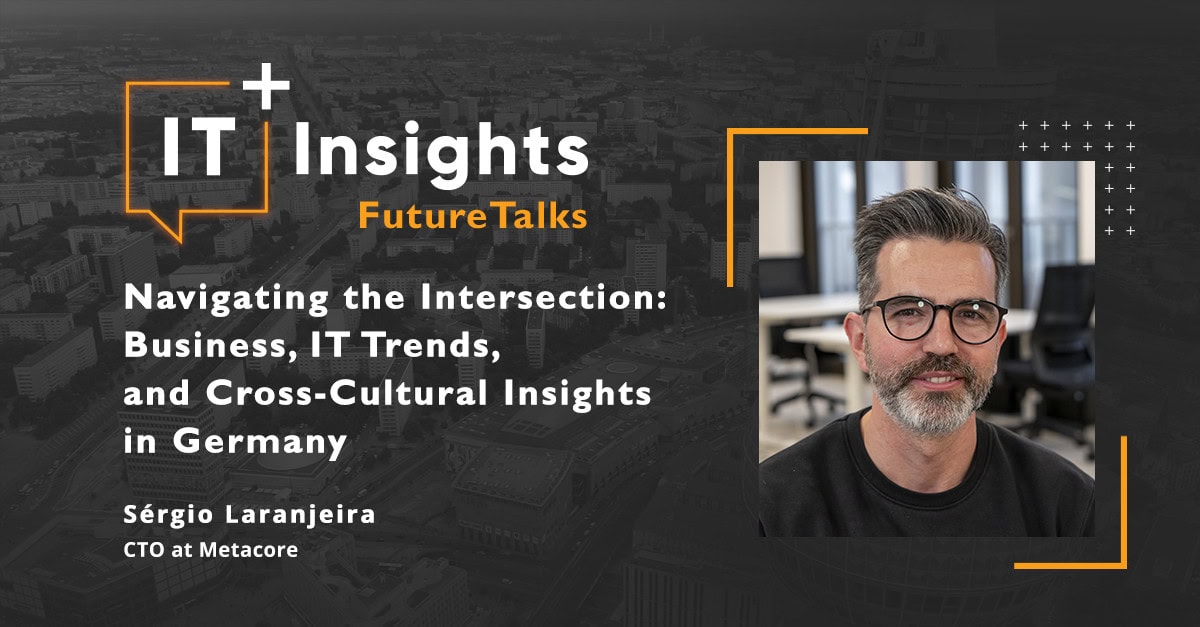 IT+ Insights
FutureTalks

Navigating the Intersection: Business, IT Trends, and Cross-Cultural Insights in Germany

Sérgio Laranjeira
CTO at Metacore